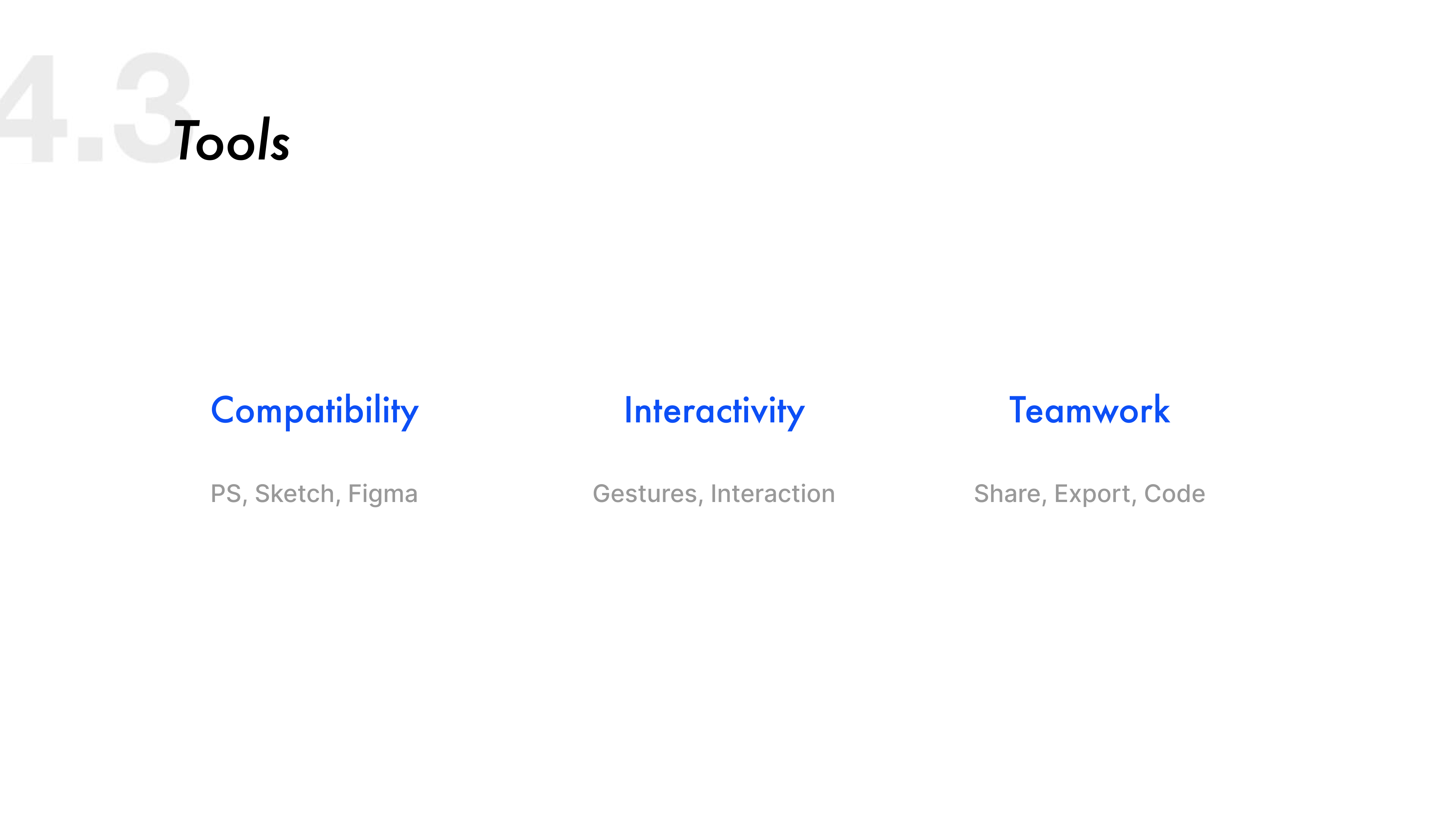 4.3 Tools

Compatibility

PS, Sketch, Figma

Interactivity

Gestures, Interaction

Teamwork

Share, Export, Code